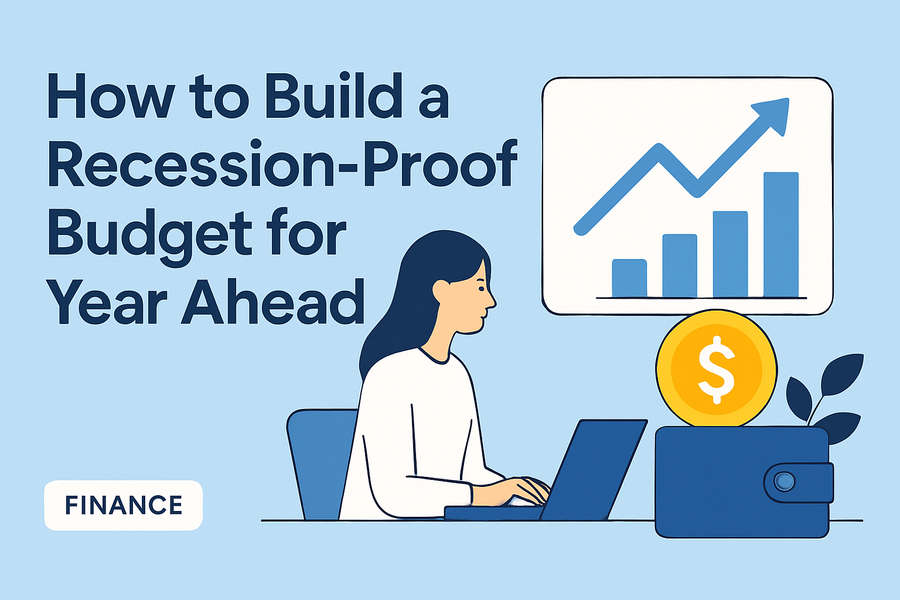 How to Build a Recession-Proof Budget for Year Ahead

$

FINANCE